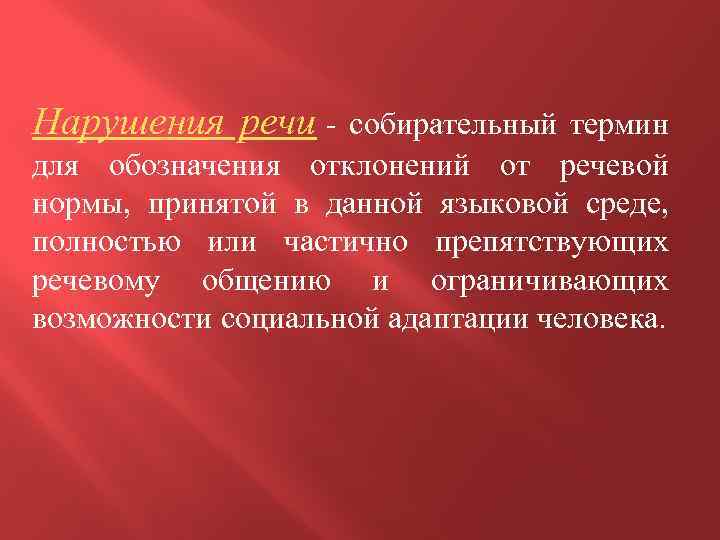 Нарушения речи - собирательный термин для обозначения отклонений от речевой нормы, принятой в данной языковой среде, полностью или частично препятствующих речевому общению и ограничивающих возможности социальной адаптации человека.